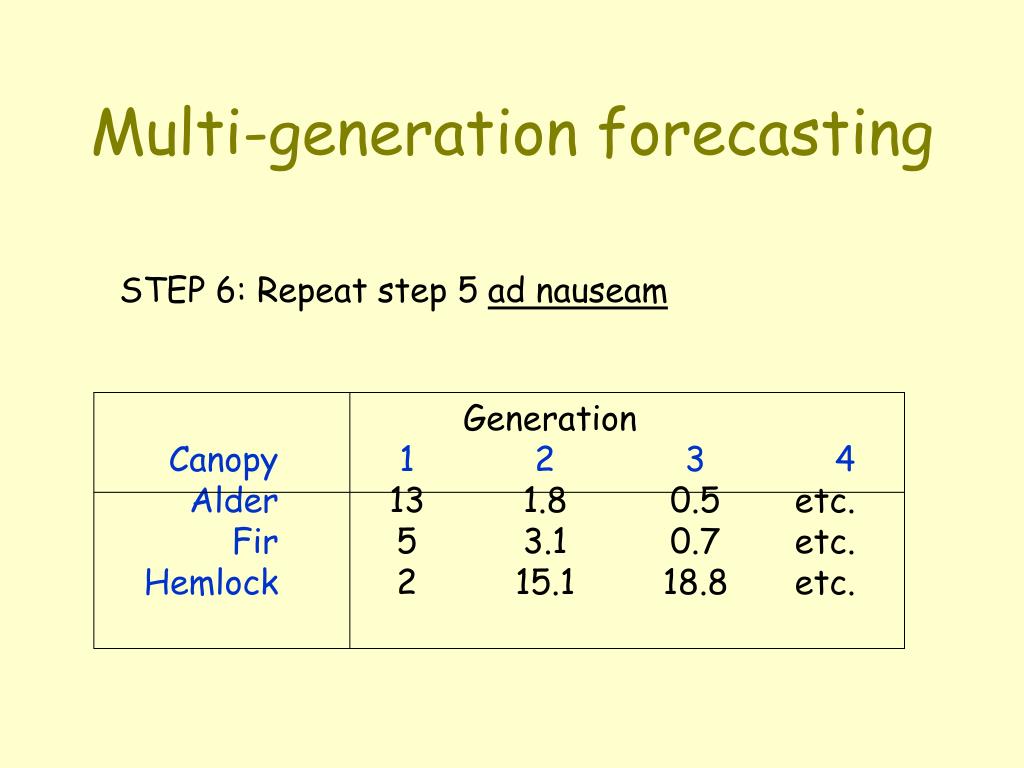 Multi-generation forecasting

STEP 6: Repeat step 5 ad nauseam

| | Generation | | | |
|---|---|---|---|---|
| Canopy | 1 | 2 | 3 | 4 |
| Alder | 13 | 1.8 | 0.5 | etc. |
| Fir | 5 | 3.1 | 0.7 | etc. |
| Hemlock | 2 | 15.1 | 18.8 | etc. |